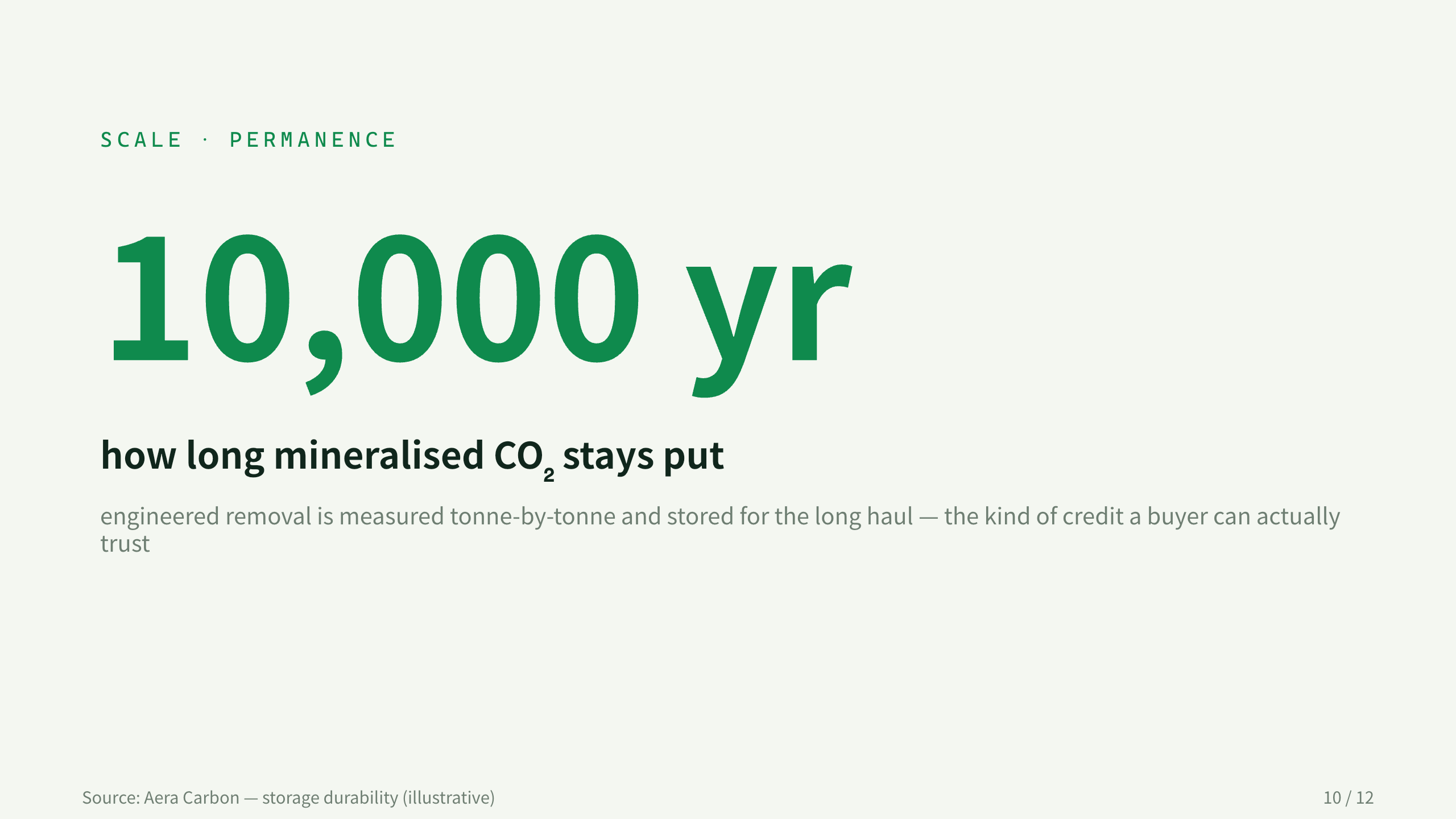 SCALE · PERMANENCE

10,000 yr

how long mineralised $CO_2$ stays put

engineered removal is measured tonne-by-tonne and stored for the long haul — the kind of credit a buyer can actually trust

Source: Aera Carbon — storage durability (illustrative)

10 / 12